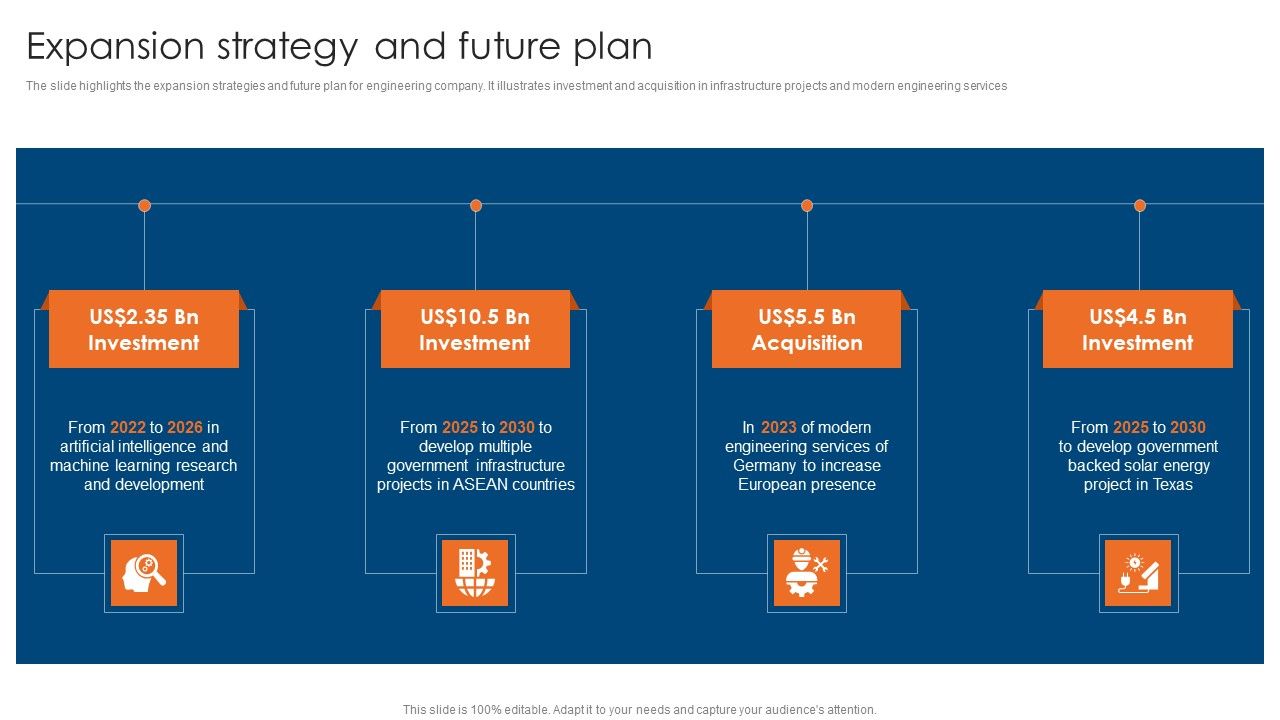 Expansion strategy and future plan

The slide highlights the expansion strategies and future plan for engineering company. It illustrates investment and acquisition in infrastructure projects and modern engineering services

US$2.35 Bn Investment

From 2022 to 2026 in artificial intelligence and machine learning research and development

US$10.5 Bn Investment

From 2025 to 2030 to develop multiple government infrastructure projects in ASEAN countries

US$5.5 Bn Acquisition

In 2023 of modern engineering services of Germany to increase European presence

US$4.5 Bn Investment

From 2025 to 2030 to develop government backed solar energy project in Texas

This slide is 100% editable. Adapt it to your needs and capture your audience's attention.